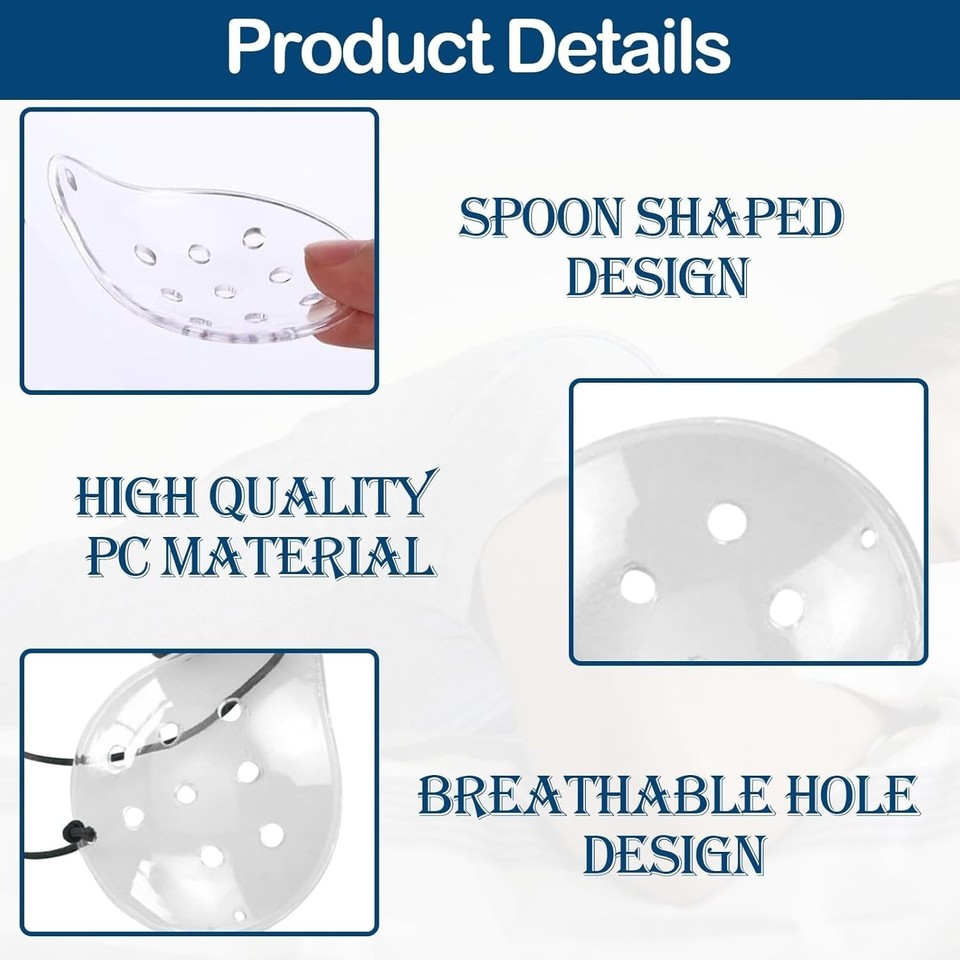 Product Details

SPOON SHAPED DESIGN

HIGH QUALITY PC MATERIAL

BREATHABLE HOLE DESIGN